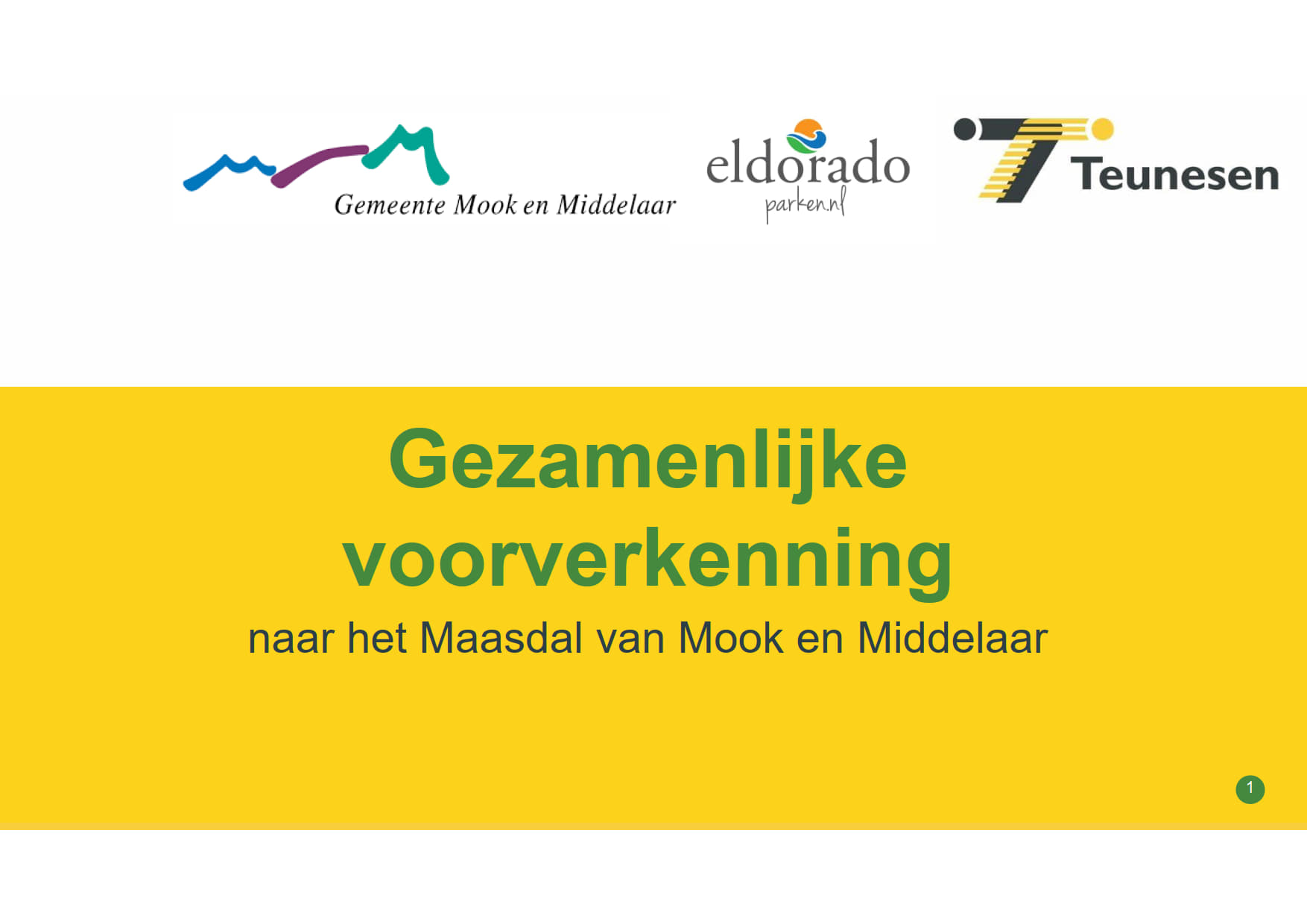 Gemeente Mook en Middelaar

eldorado
parken.nl

Teunesen

Gezamenlijke voorverkenning

naar het Maasdal van Mook en Middelaar

1